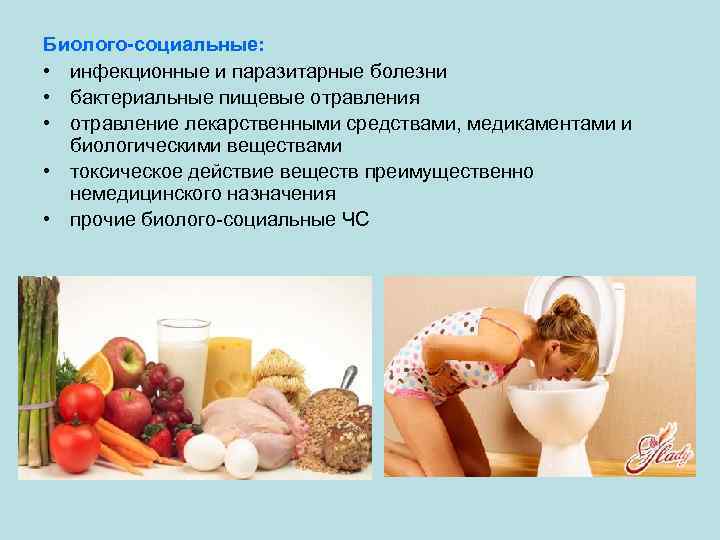 Биолого-социальные:
• инфекционные и паразитарные болезни
• бактериальные пищевые отравления
• отравление лекарственными средствами, медикаментами и биологическими веществами
• токсическое действие веществ преимущественно немедицинского назначения
• прочие биолого-социальные ЧС

Lady